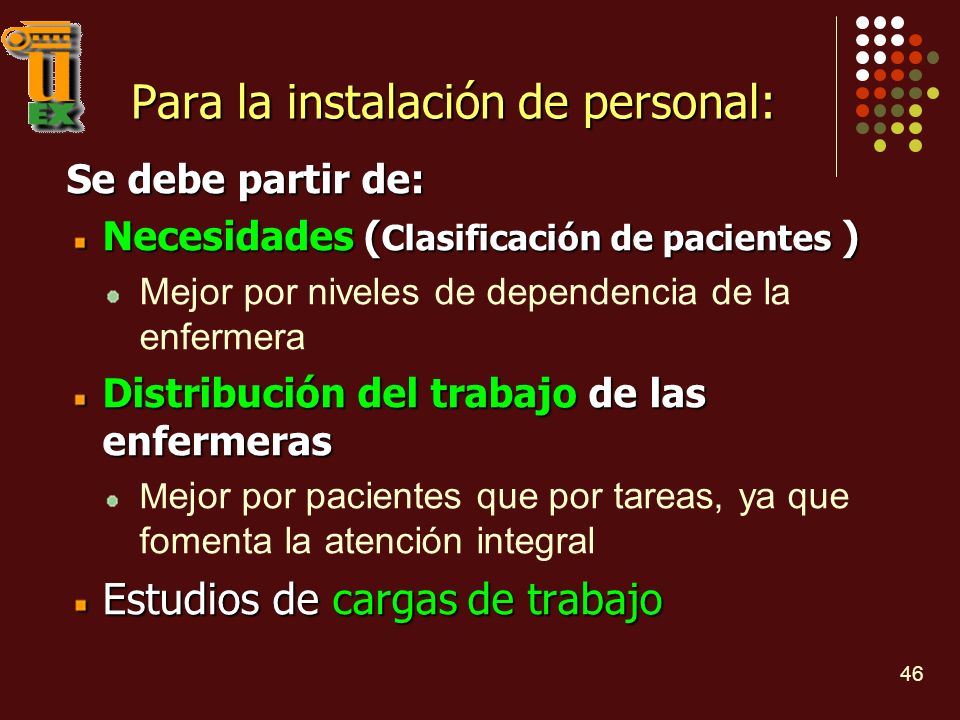 U
EX

Para la instalación de personal:

Se debe partir de:

Necesidades (Clasificación de pacientes )

Mejor por niveles de dependencia de la enfermera

Distribución del trabajo de las enfermeras

Mejor por pacientes que por tareas, ya que fomenta la atención integral

Estudios de cargas de trabajo

46